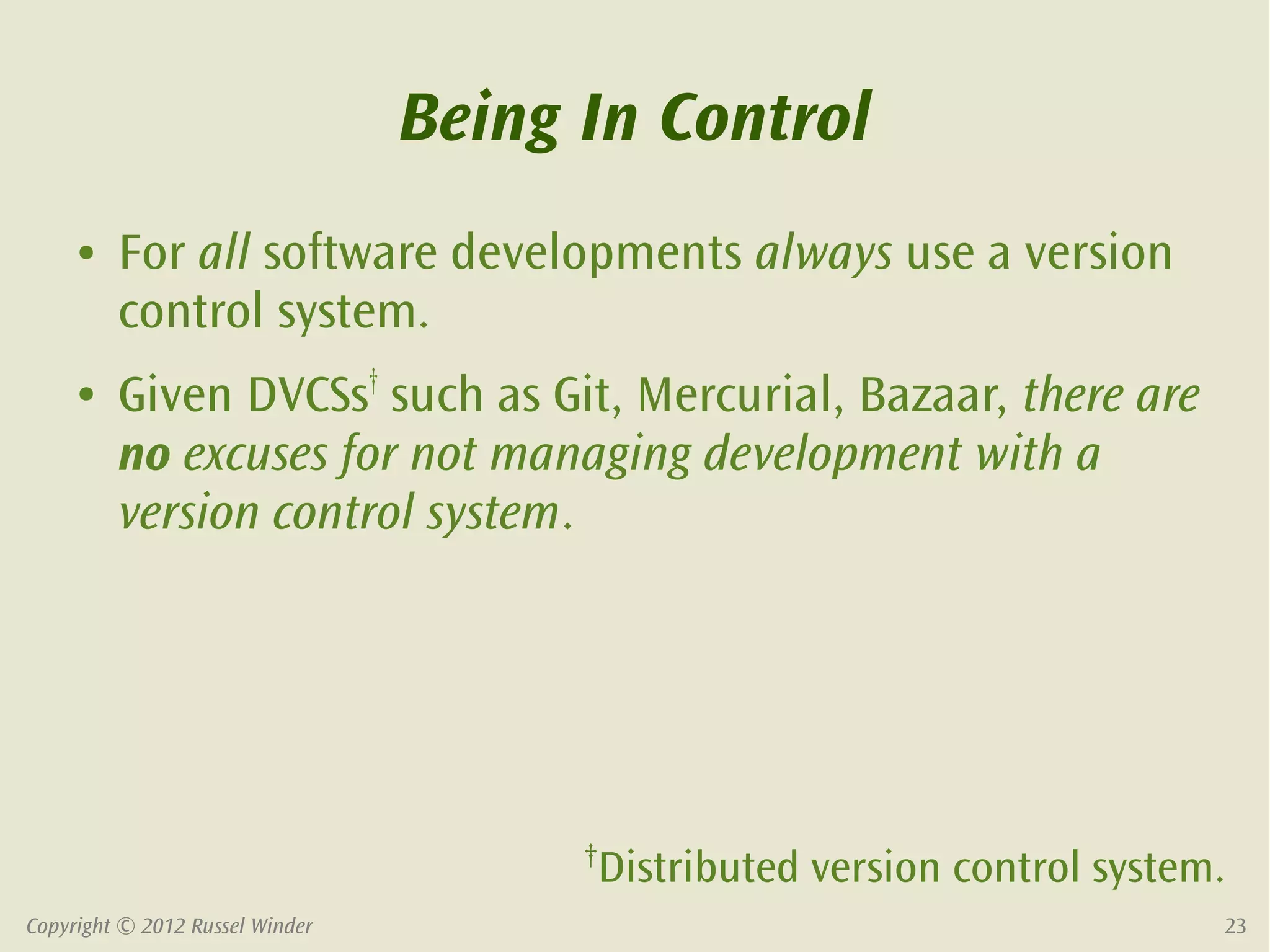 Being In Control

• For all software developments always use a version control system.

• Given DVCSs† such as Git, Mercurial, Bazaar, there are no excuses for not managing development with a version control system.

†Distributed version control system.

Copyright © 2012 Russel Winder

23